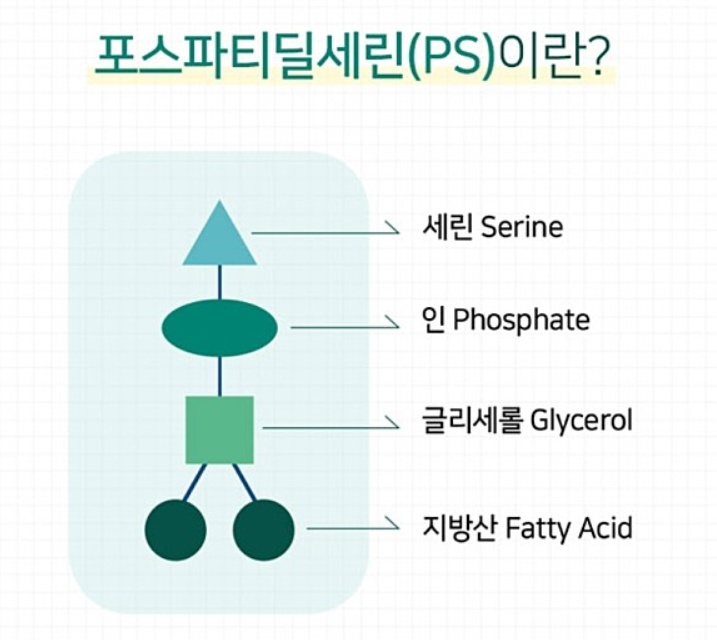 포스파티딜세린(PS)이란?

세린 Serine

인 Phosphate

글리세롤 Glycerol

지방산 Fatty Acid